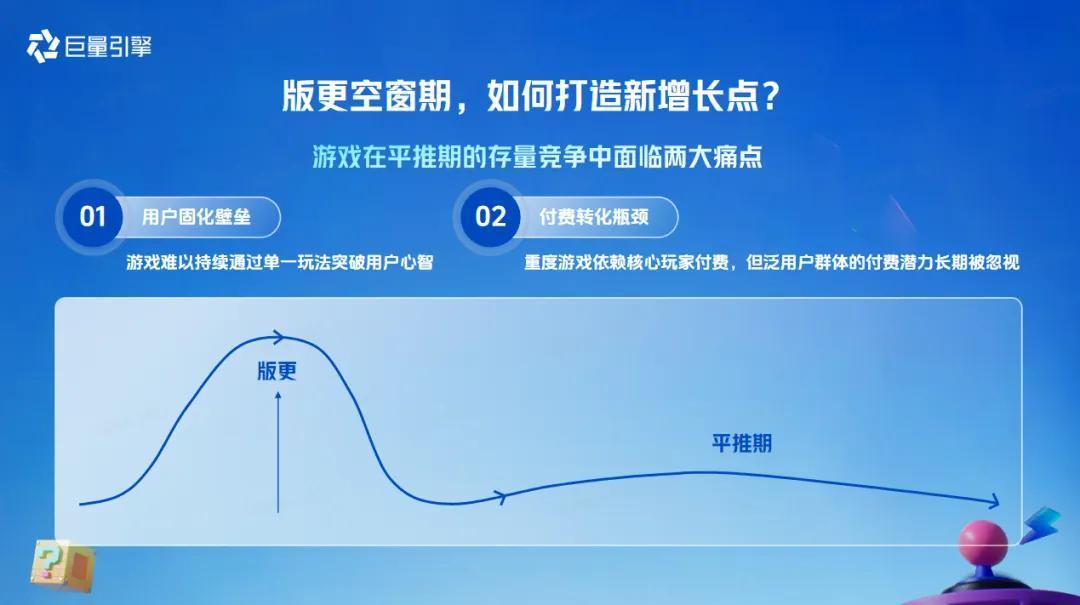 巨量引擎

版更空窗期，如何打造新增长点？

游戏在平推期的存量竞争中面临两大痛点

01 用户固化壁垒

游戏难以持续通过单一玩法突破用户心智

02 付费转化瓶颈

重度游戏依赖核心玩家付费，但泛用户群体的付费潜力长期被忽视

版更

平推期